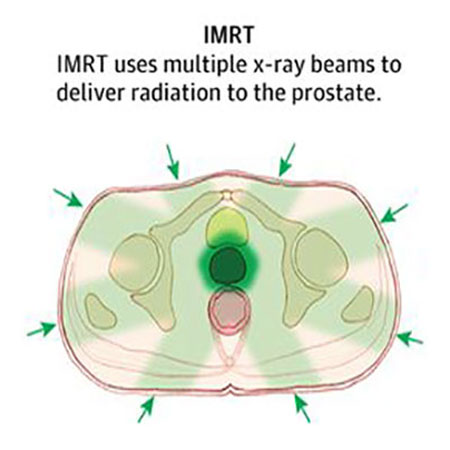 IMRT

IMRT uses multiple x-ray beams to deliver radiation to the prostate.